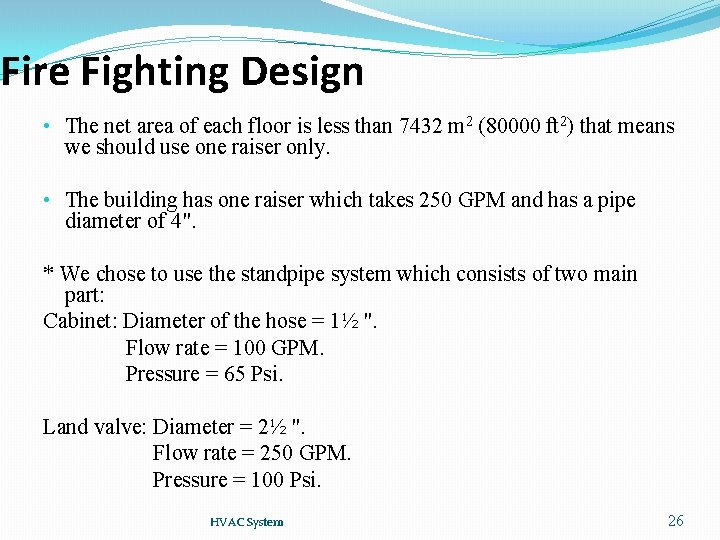 Fire Fighting Design

• The net area of each floor is less than 7432 $m^2$ (80000 $ft^2$) that means we should use one raiser only.

• The building has one raiser which takes 250 GPM and has a pipe diameter of 4".

* We chose to use the standpipe system which consists of two main part:
Cabinet: Diameter of the hose = 1½ ".
Flow rate = 100 GPM.
Pressure = 65 Psi.

Land valve: Diameter = 2½ ".
Flow rate = 250 GPM.
Pressure = 100 Psi.

HVAC System

26